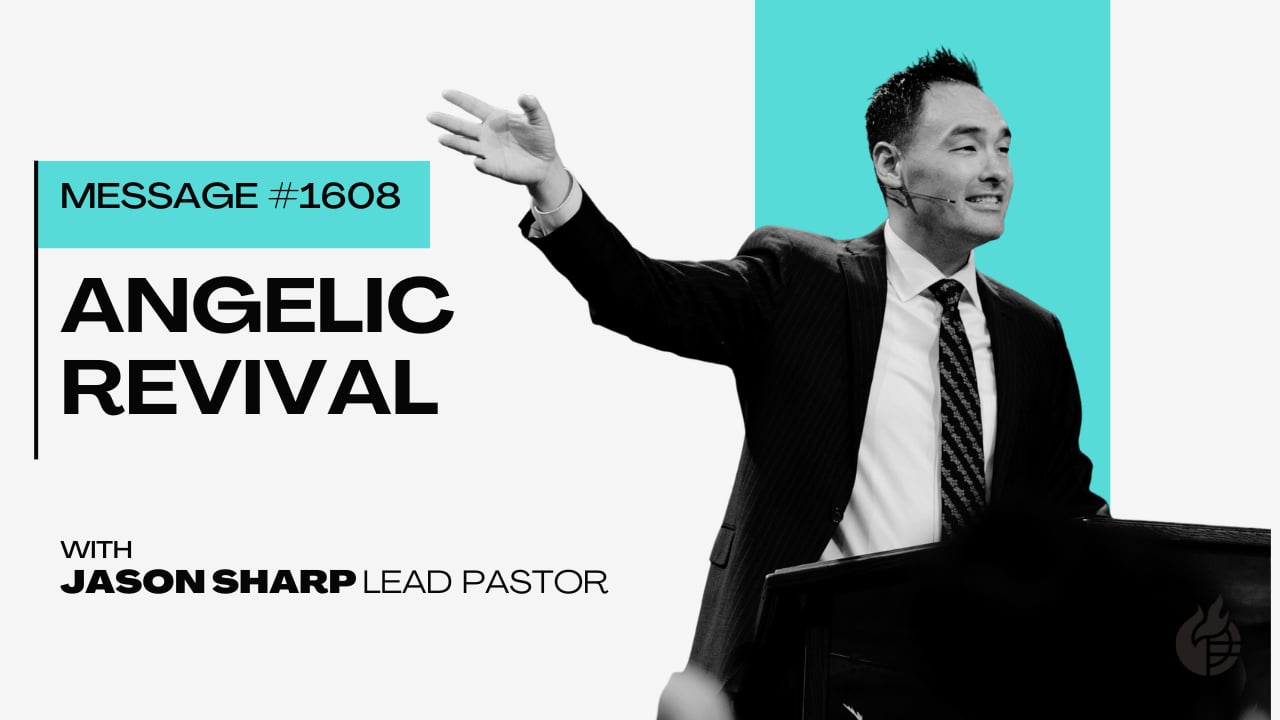 MESSAGE #1608

ANGELIC REVIVAL

WITH
JASON SHARP LEAD PASTOR